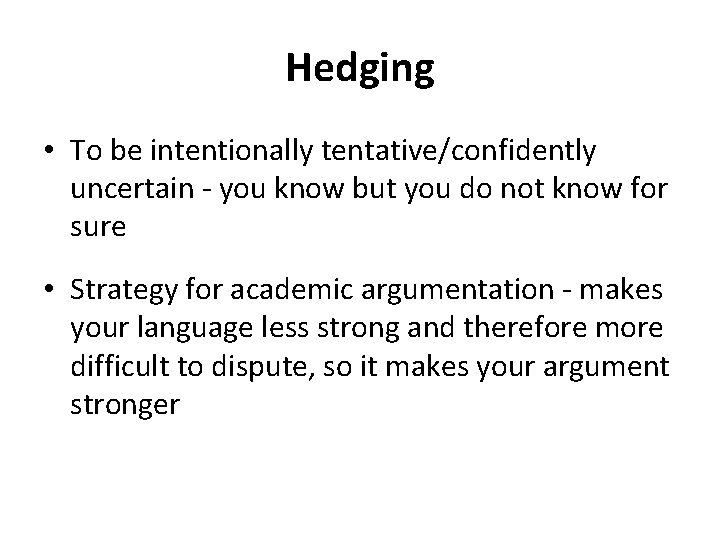 Hedging

• To be intentionally tentative/confidently uncertain - you know but you do not know for sure

• Strategy for academic argumentation - makes your language less strong and therefore more difficult to dispute, so it makes your argument stronger